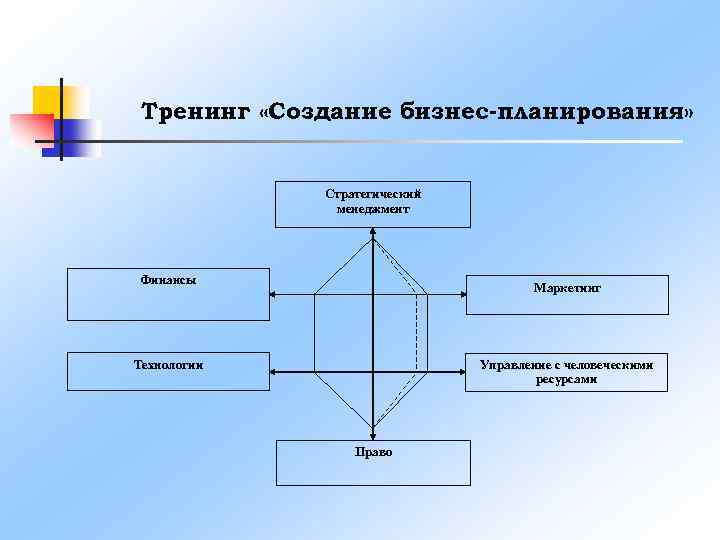 Тренинг «Создание бизнес-планирования»

Стратегический менеджмент

Финансы

Маркетинг

Технологии

Управление с человеческими ресурсами

Право